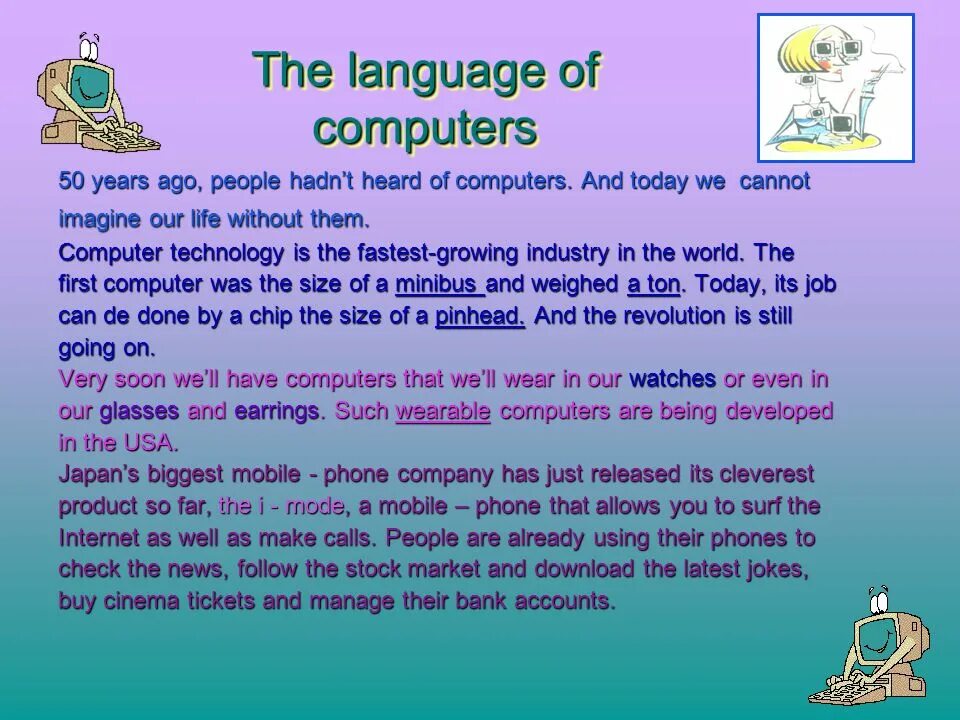 The language of computers

50 years ago, people hadn't heard of computers. And today we cannot imagine our life without them.

Computer technology is the fastest-growing industry in the world. The first computer was the size of a minibus and weighed a ton. Today, its job can de done by a chip the size of a pinhead. And the revolution is still going on.

Very soon we'll have computers that we'll wear in our watches or even in our glasses and earrings. Such wearable computers are being developed in the USA.

Japan's biggest mobile - phone company has just released its cleverest product so far, the i - mode, a mobile – phone that allows you to surf the Internet as well as make calls. People are already using their phones to check the news, follow the stock market and download the latest jokes, buy cinema tickets and manage their bank accounts.